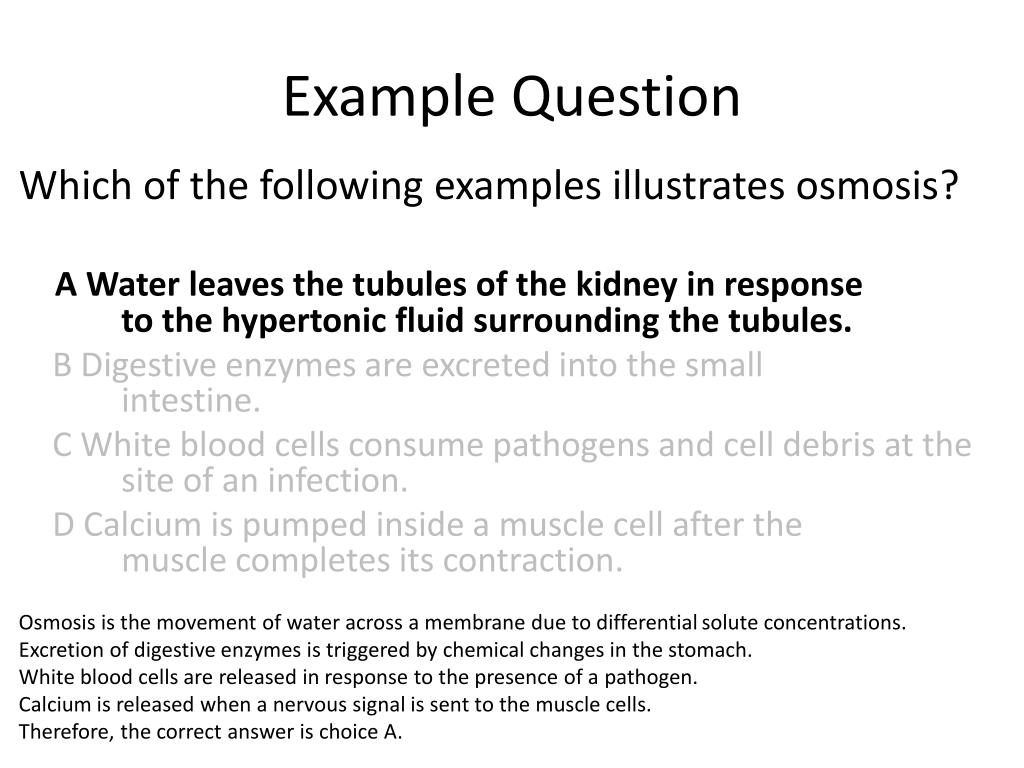 Example Question

Which of the following examples illustrates osmosis?

A Water leaves the tubules of the kidney in response to the hypertonic fluid surrounding the tubules.
B Digestive enzymes are excreted into the small intestine.
C White blood cells consume pathogens and cell debris at the site of an infection.
D Calcium is pumped inside a muscle cell after the muscle completes its contraction.

Osmosis is the movement of water across a membrane due to differential solute concentrations.
Excretion of digestive enzymes is triggered by chemical changes in the stomach.
White blood cells are released in response to the presence of a pathogen.
Calcium is released when a nervous signal is sent to the muscle cells.
Therefore, the correct answer is choice A.